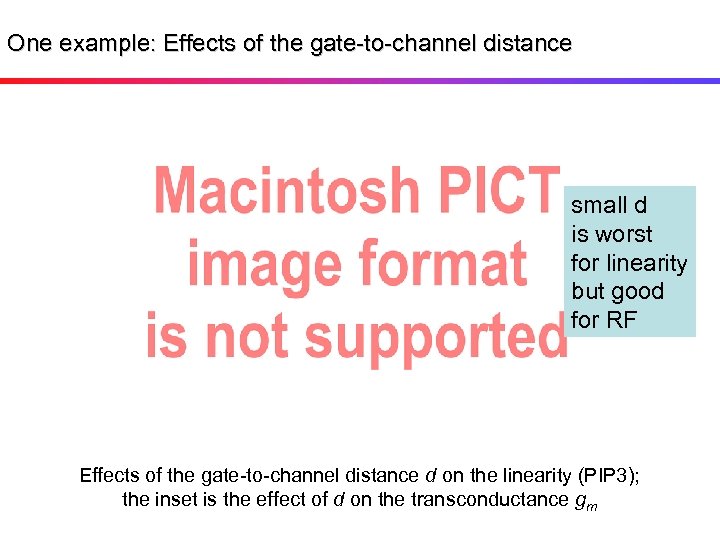 One example: Effects of the gate-to-channel distance

Macintosh PICT image format is not supported

small d is worst for linearity but good for RF

Effects of the gate-to-channel distance $d$ on the linearity (PIP3); the inset is the effect of $d$ on the transconductance $g_m$